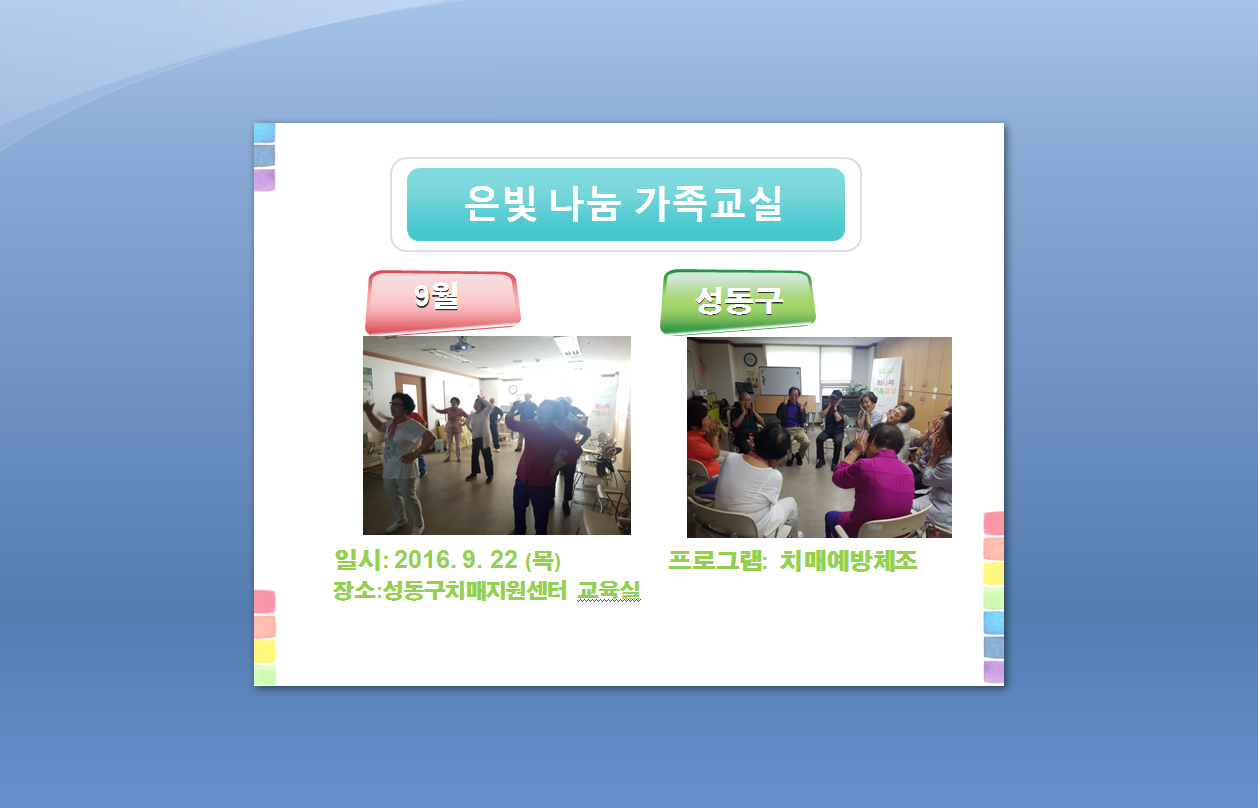 은빛 나눔 가족교실

9월

성동구

일시: 2016. 9. 22 (목)
장소:성동구치매지원센터 교육실

프로그램: 치매예방체조